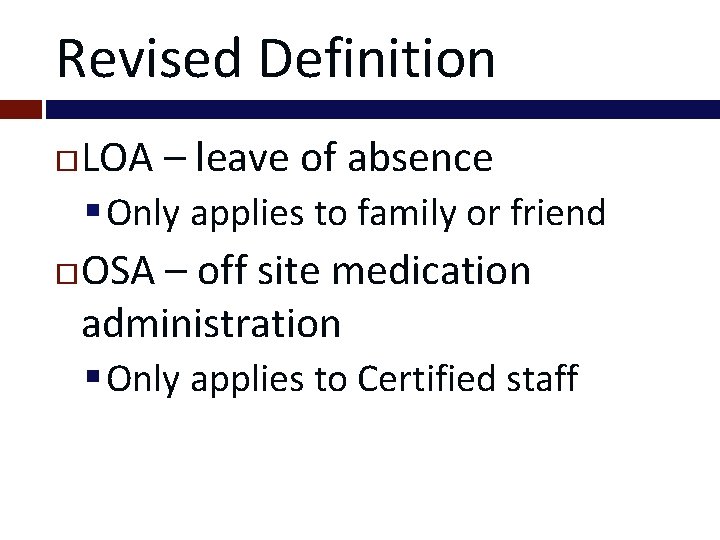 Revised Definition

LOA – leave of absence

Only applies to family or friend

OSA – off site medication administration

Only applies to Certified staff